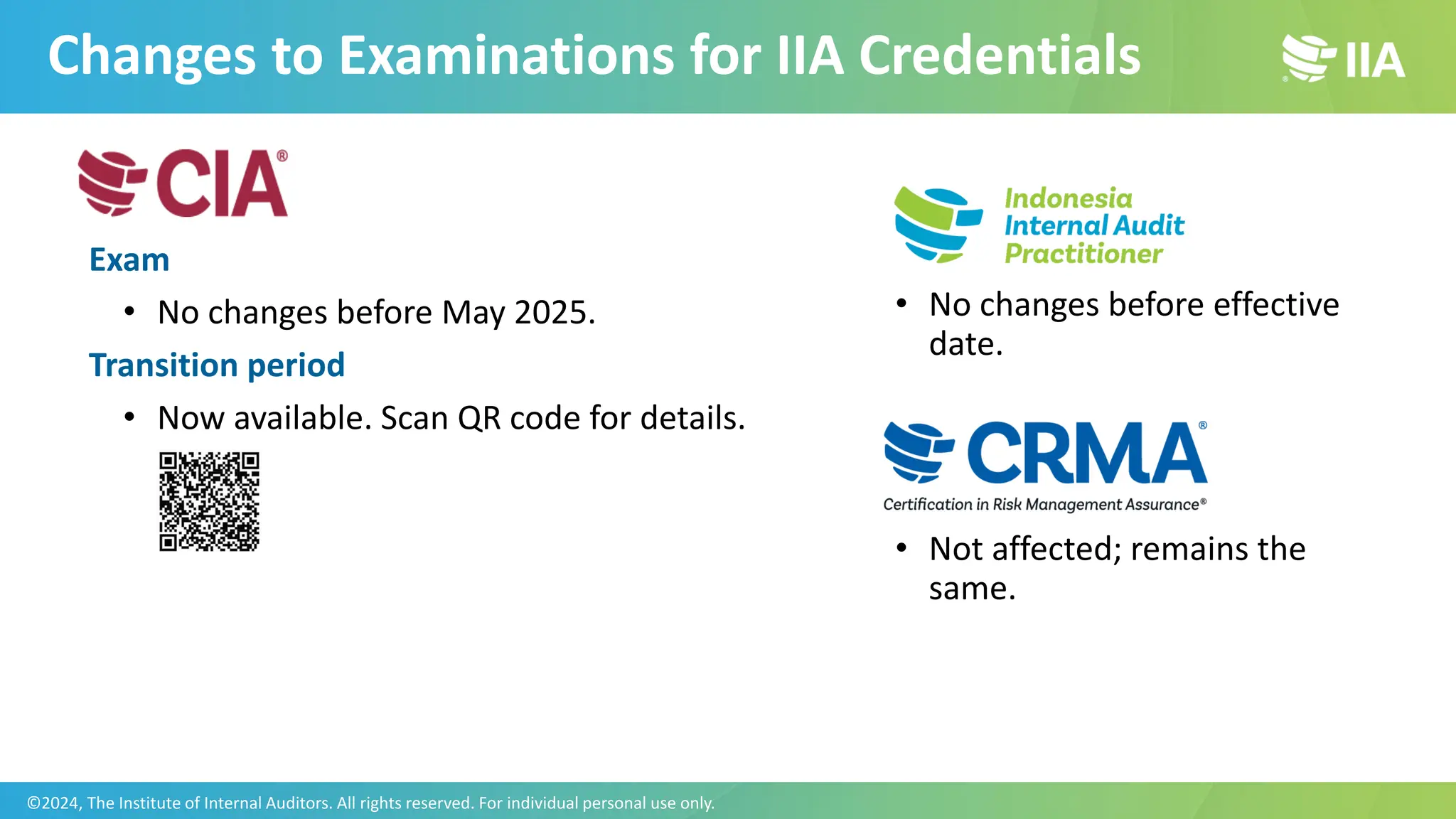 Changes to Examinations for IIA Credentials

IIA

CIA®

Exam

• No changes before May 2025.

Transition period

• Now available. Scan QR code for details.

Indonesia Internal Audit Practitioner

• No changes before effective date.

CRMA®

Certification in Risk Management Assurance®

• Not affected; remains the same.

©2024, The Institute of Internal Auditors. All rights reserved. For individual personal use only.